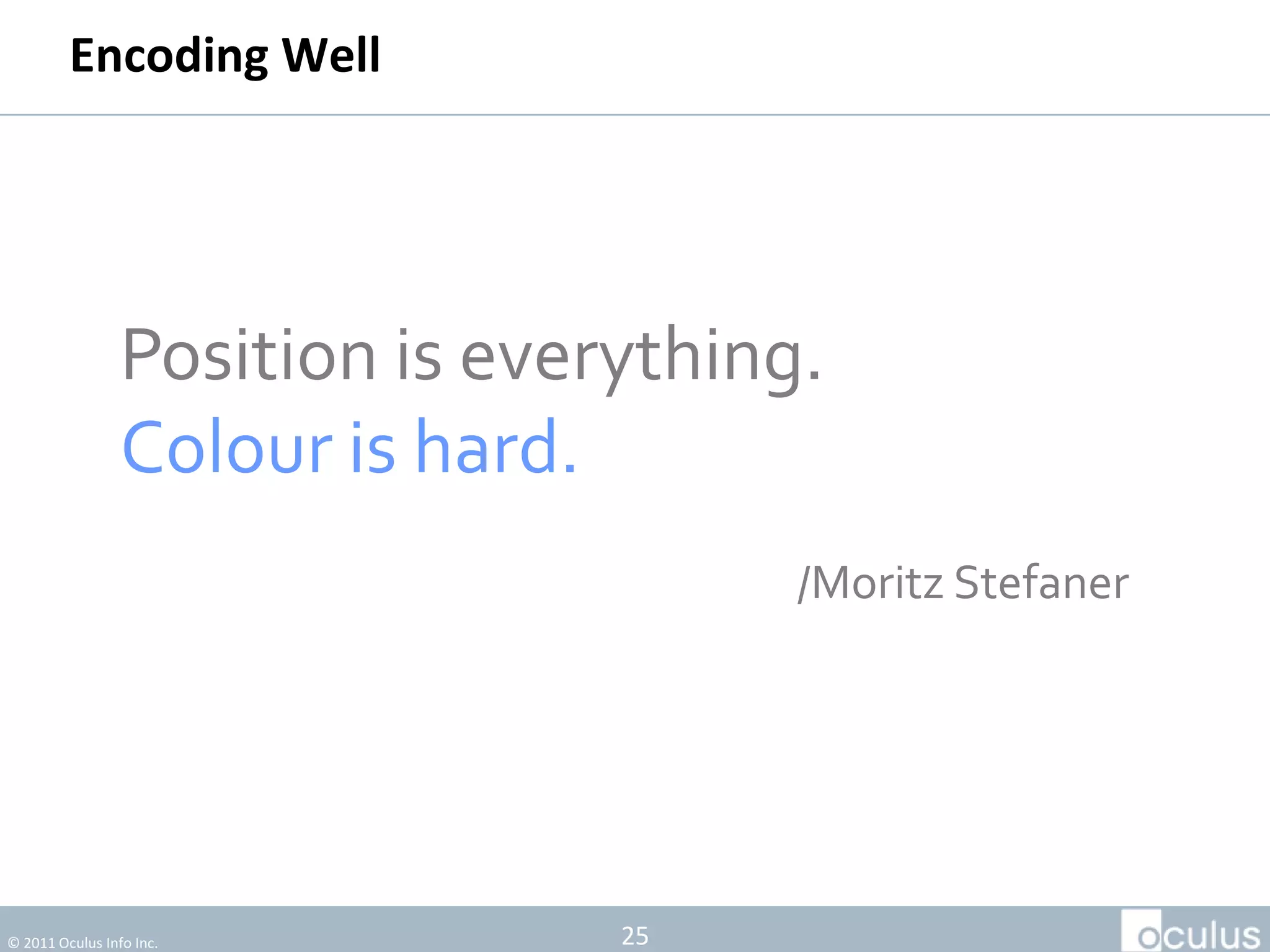 Encoding Well

Position is everything.
Colour is hard.

/Moritz Stefaner

© 2011 Oculus Info Inc.

25

oculus